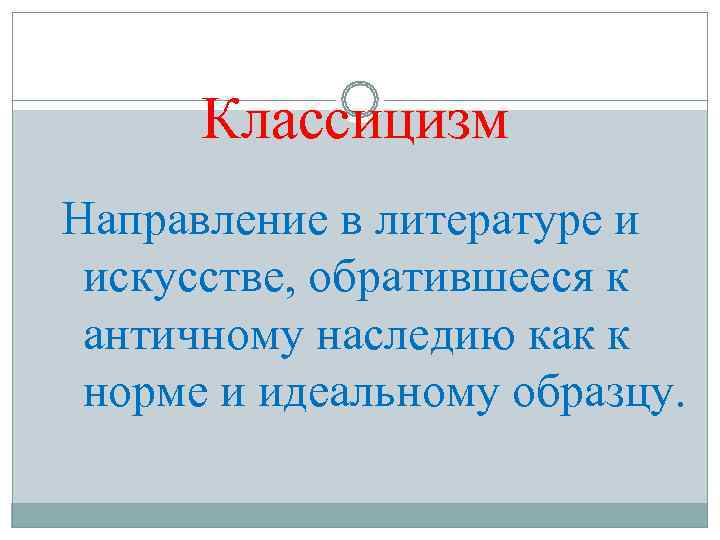 Классицизм

Направление в литературе и искусстве, обратившееся к античному наследию как к норме и идеальному образцу.